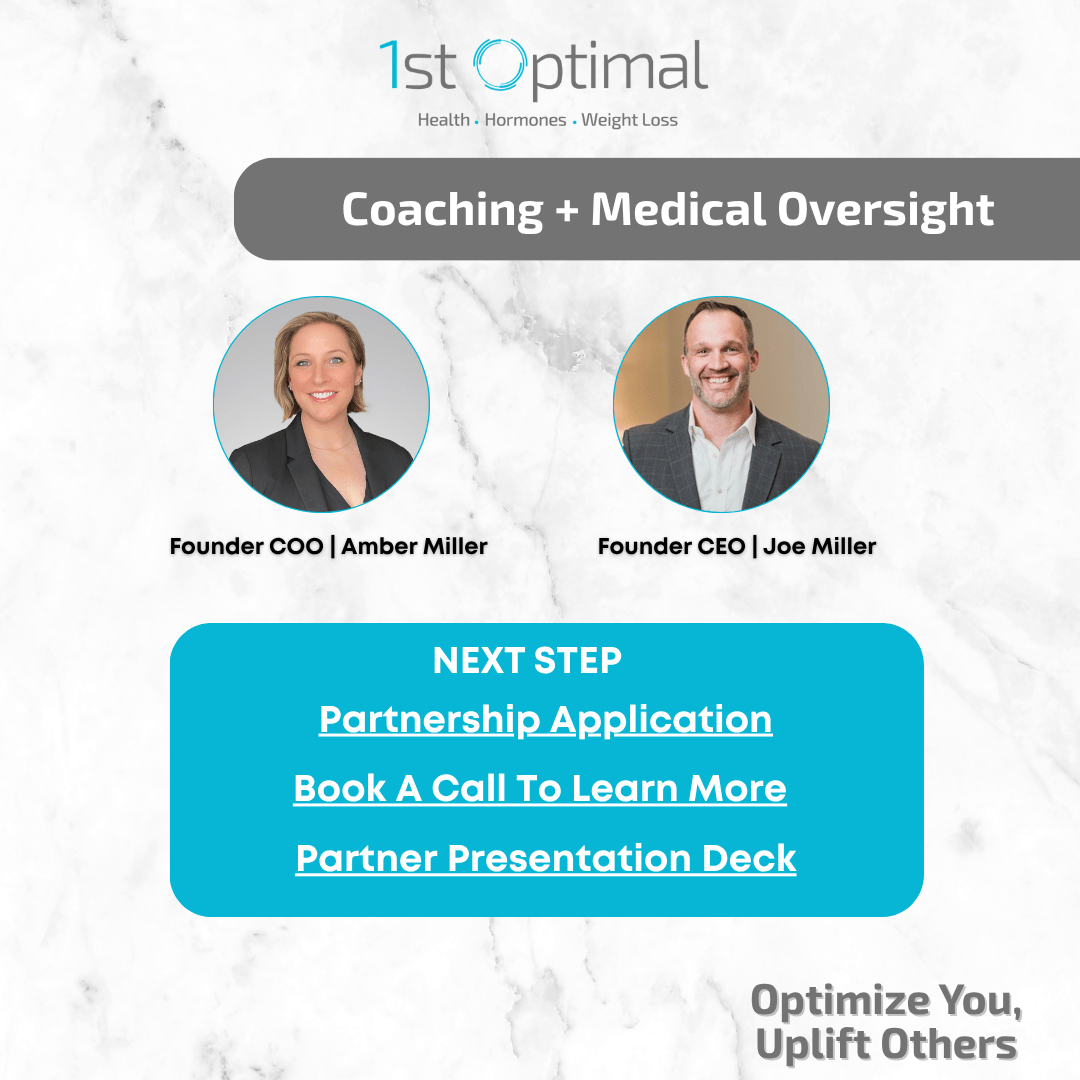 1st Optimal
Health • Hormones • Weight Loss

Coaching + Medical Oversight

Founder COO | Amber Miller

Founder CEO | Joe Miller

NEXT STEP
Partnership Application
Book A Call To Learn More
Partner Presentation Deck

Optimize You,
Uplift Others